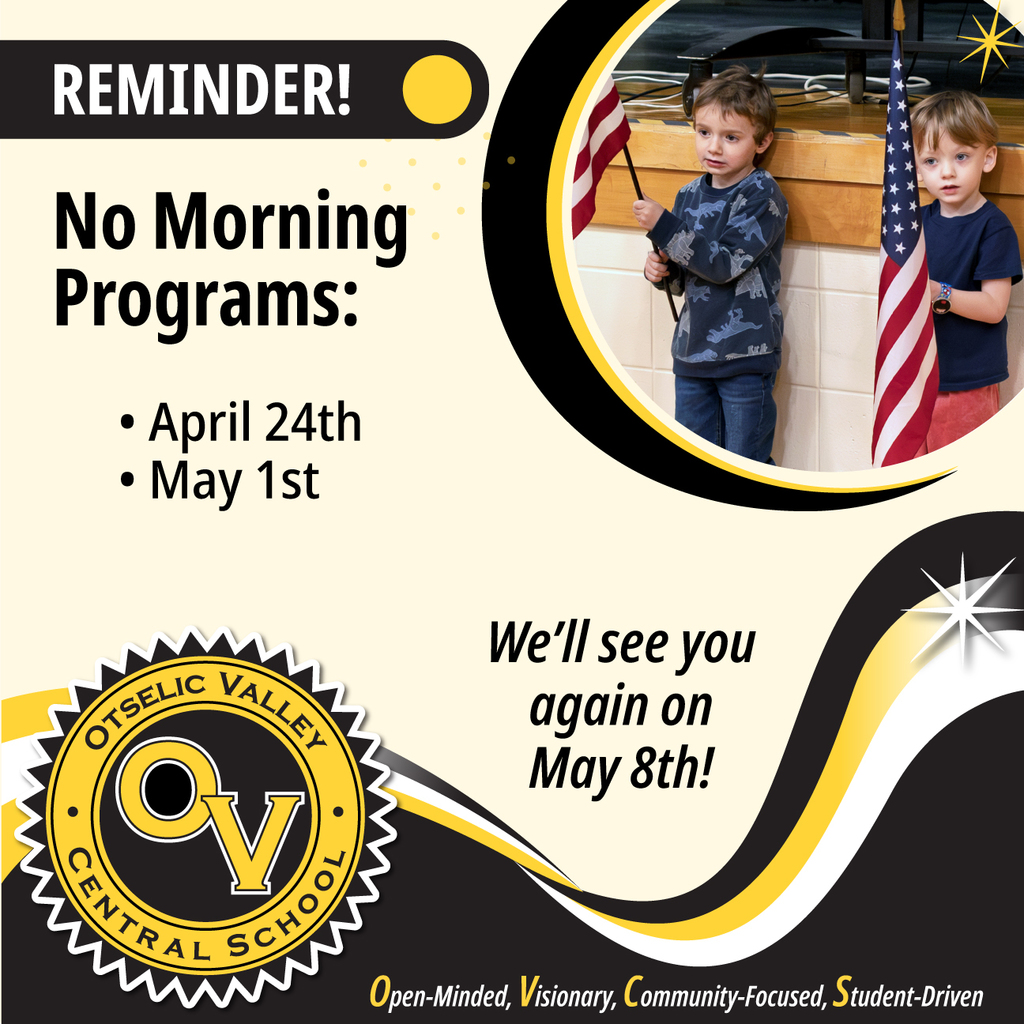 REMINDER!

No Morning Programs:

• April 24th
• May 1st

We'll see you again on May 8th!

OTSELIC VALLEY
OV
CENTRAL SCHOOL

Open-Minded, Visionary, Community-Focused, Student-Driven